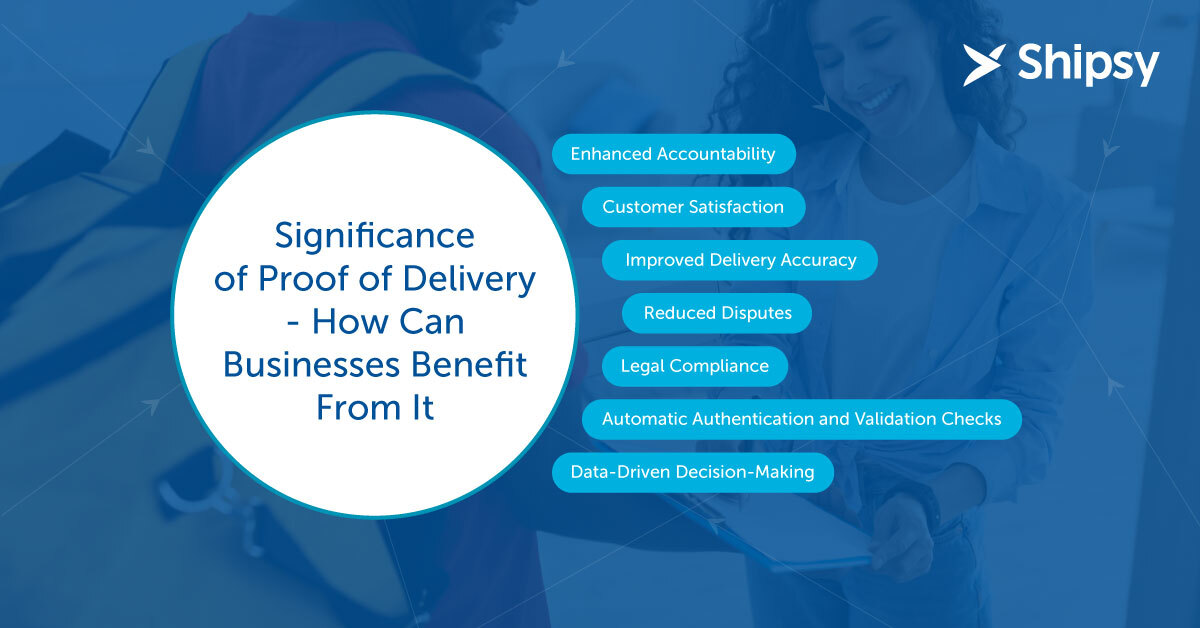 Shipsy

Significance of Proof of Delivery - How Can Businesses Benefit From It

Enhanced Accountability

Customer Satisfaction

Improved Delivery Accuracy

Reduced Disputes

Legal Compliance

Automatic Authentication and Validation Checks

Data-Driven Decision-Making